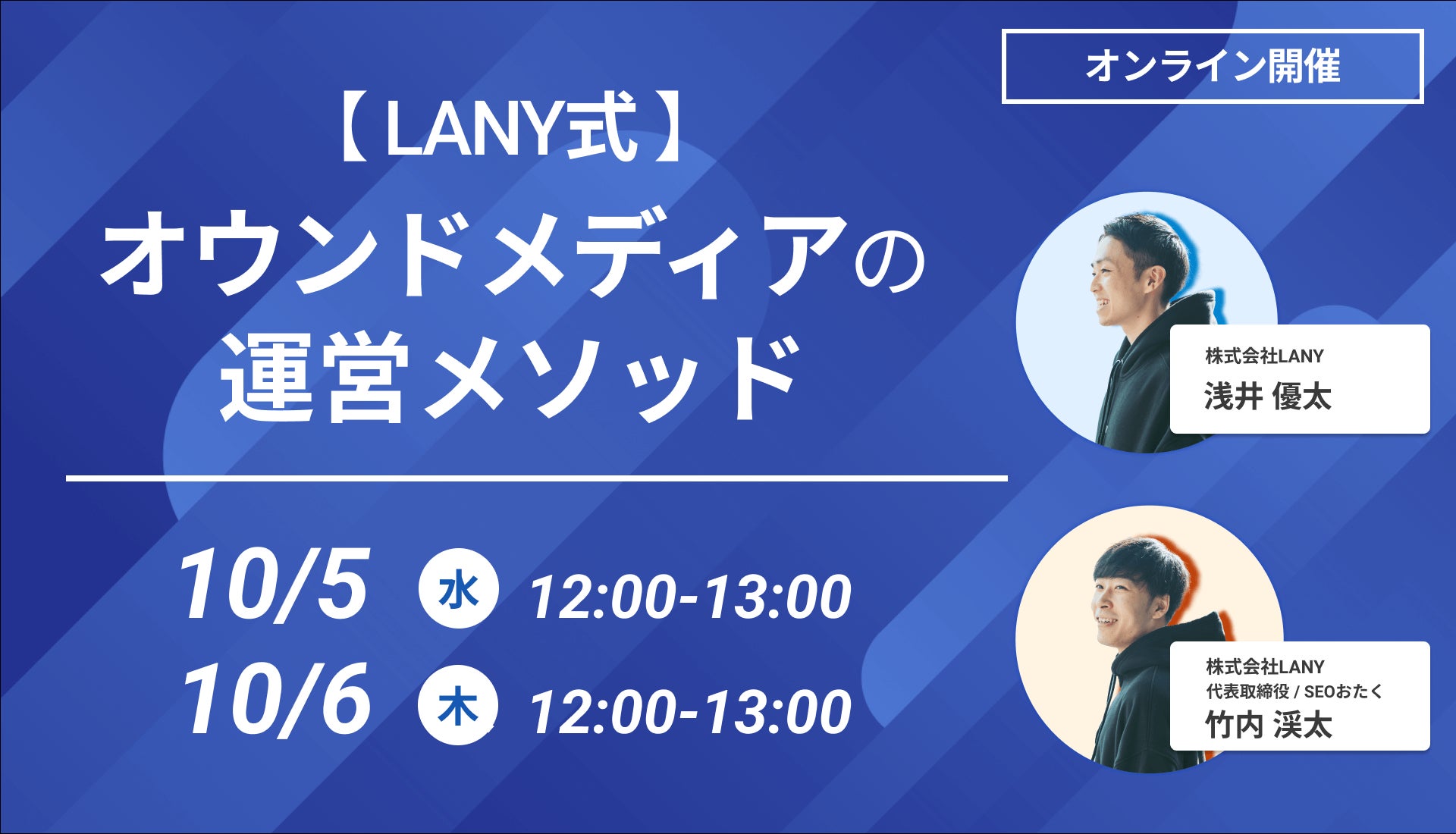 オンライン開催

【LANY式】
オウンドメディアの
運営メソッド

10/5 水 12:00-13:00
10/6 木 12:00-13:00

株式会社LANY
浅井 優太

株式会社LANY
代表取締役 / SEOおたく
竹内 渓太